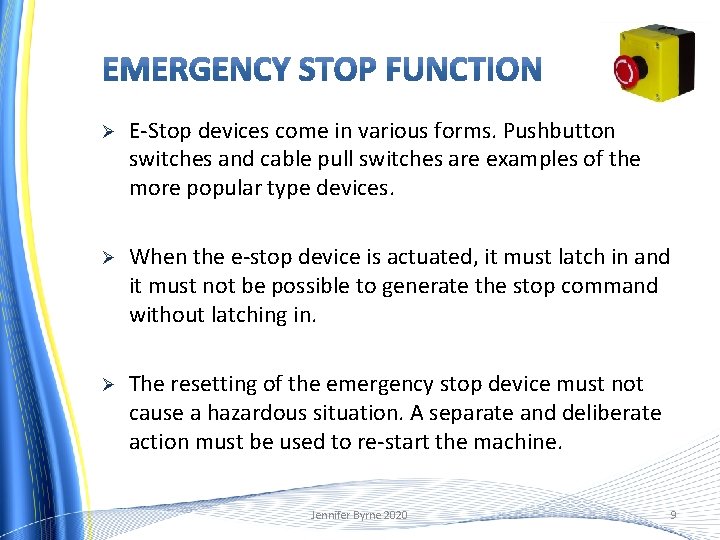 EMERGENCY STOP FUNCTION

➢ E-Stop devices come in various forms. Pushbutton switches and cable pull switches are examples of the more popular type devices.

➢ When the e-stop device is actuated, it must latch in and it must not be possible to generate the stop command without latching in.

➢ The resetting of the emergency stop device must not cause a hazardous situation. A separate and deliberate action must be used to re-start the machine.

Jennifer Byrne 2020

9